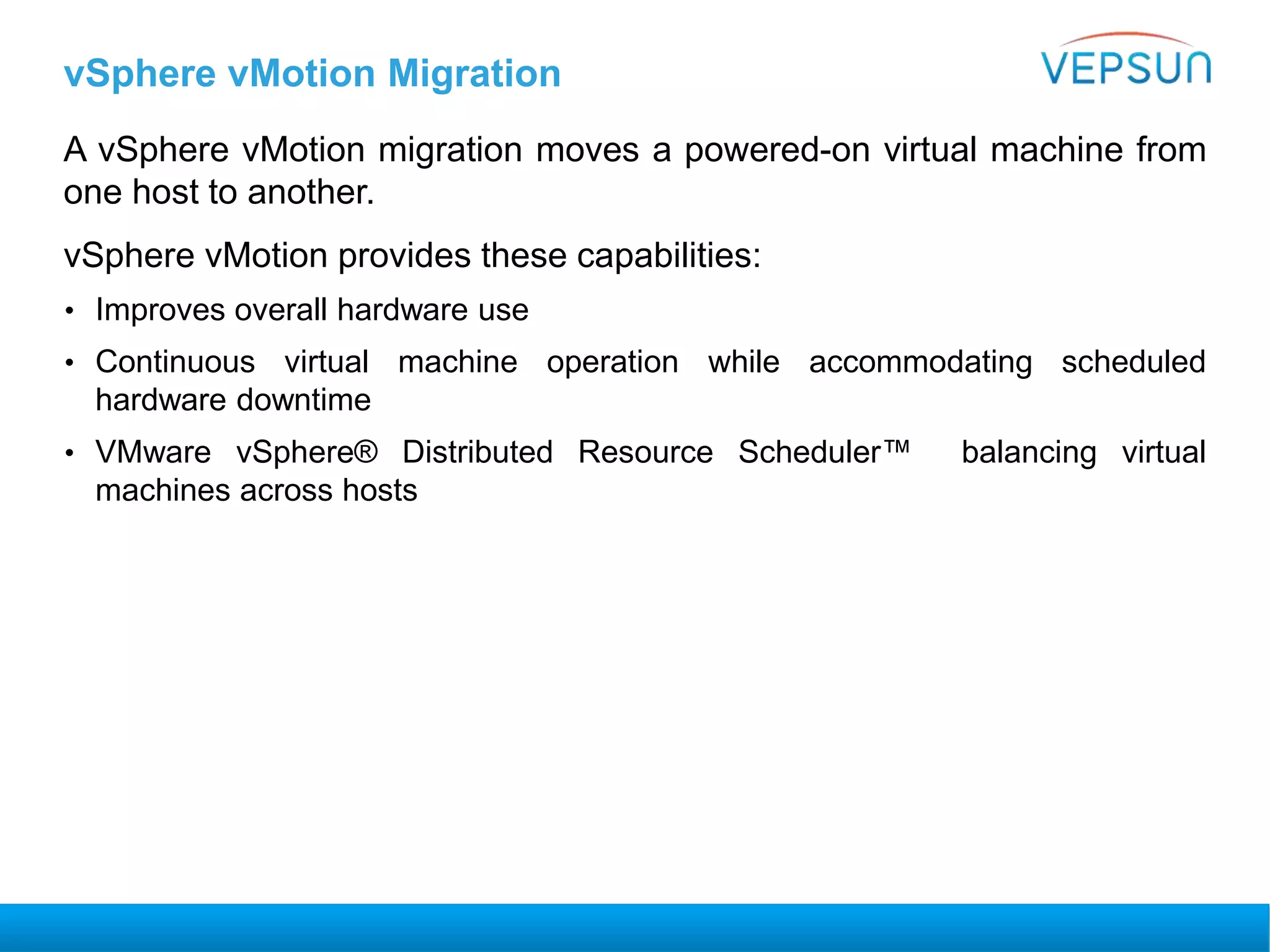 vSphere vMotion Migration

VEPSUN

A vSphere vMotion migration moves a powered-on virtual machine from one host to another.

vSphere vMotion provides these capabilities:

• Improves overall hardware use

• Continuous virtual machine operation while accommodating scheduled hardware downtime

• VMware vSphere® Distributed Resource Scheduler™ balancing virtual machines across hosts